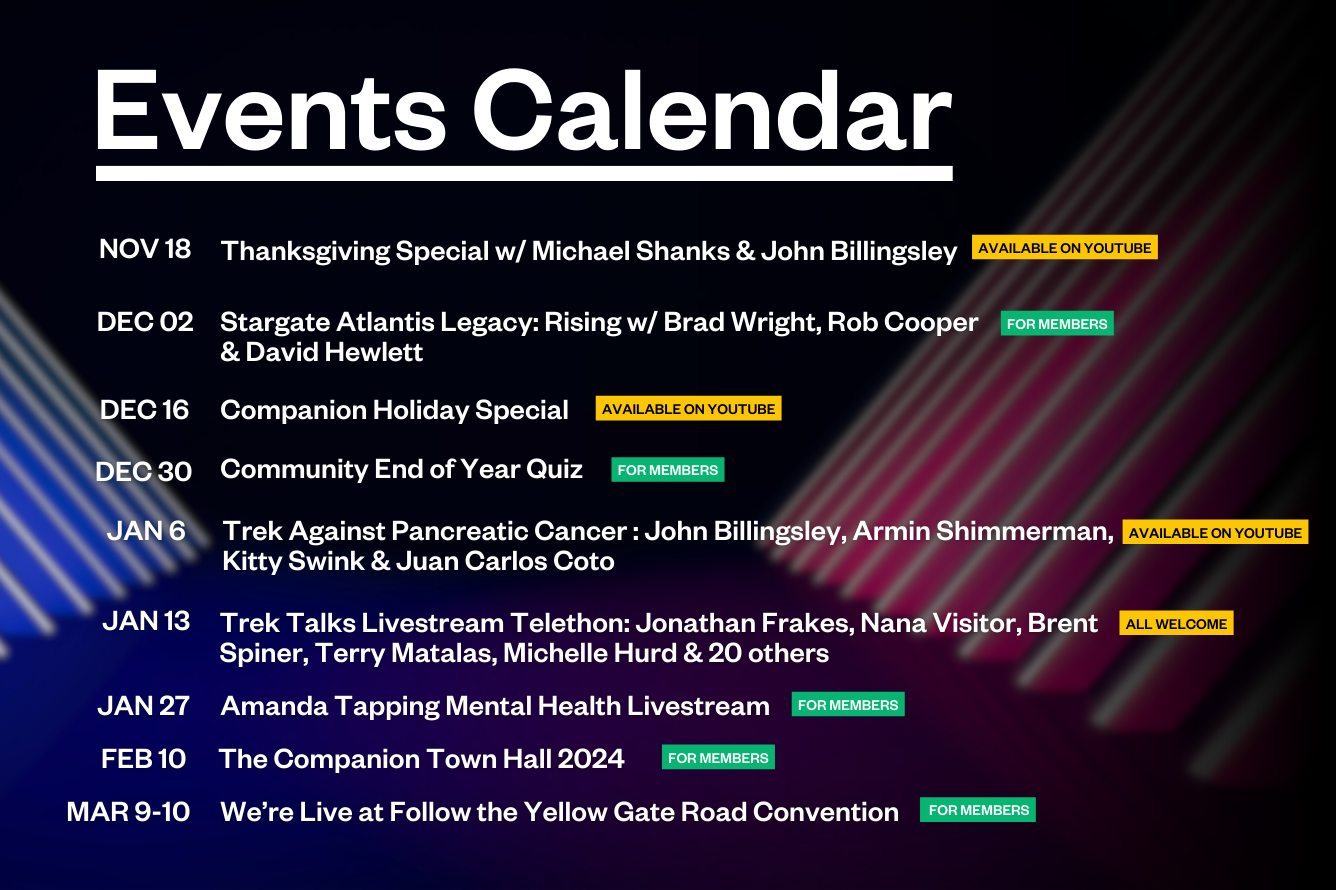 Events Calendar

NOV 18 Thanksgiving Special w/ Michael Shanks & John Billingsley AVAILABLE ON YOUTUBE

DEC 02 Stargate Atlantis Legacy: Rising w/ Brad Wright, Rob Cooper & David Hewlett FOR MEMBERS

DEC 16 Companion Holiday Special AVAILABLE ON YOUTUBE

DEC 30 Community End of Year Quiz FOR MEMBERS

JAN 6 Trek Against Pancreatic Cancer : John Billingsley, Armin Shimmerman, Kitty Swink & Juan Carlos Coto AVAILABLE ON YOUTUBE

JAN 13 Trek Talks Livestream Telethon: Jonathan Frakes, Nana Visitor, Brent Spiner, Terry Matalas, Michelle Hurd & 20 others ALL WELCOME

JAN 27 Amanda Tapping Mental Health Livestream FOR MEMBERS

FEB 10 The Companion Town Hall 2024 FOR MEMBERS

MAR 9-10 We're Live at Follow the Yellow Gate Road Convention FOR MEMBERS